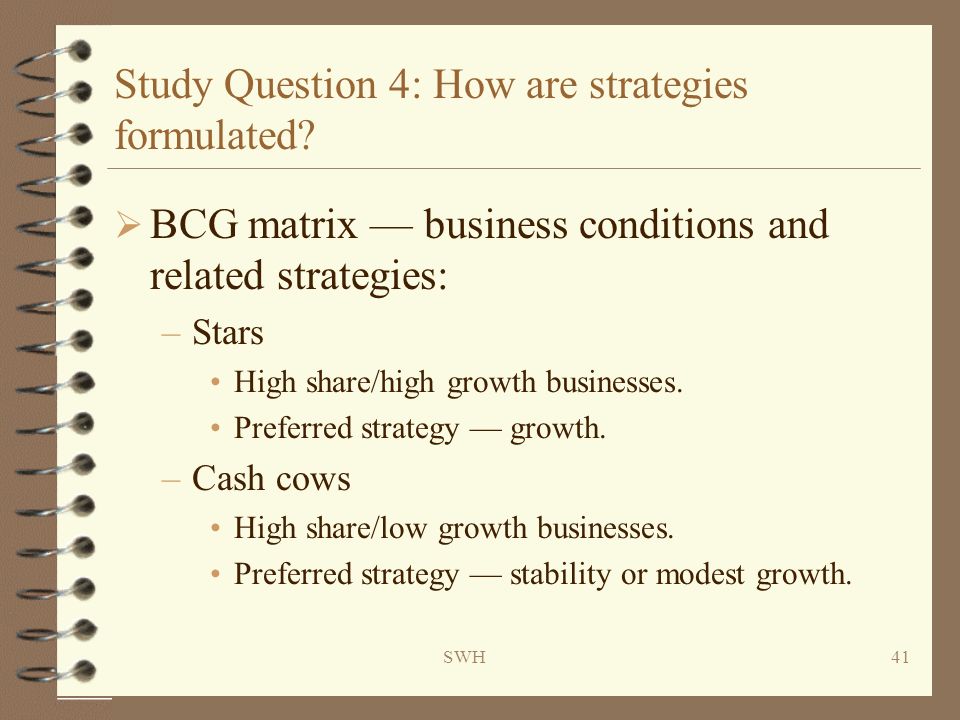 Study Question 4: How are strategies formulated?

➢ BCG matrix — business conditions and related strategies:

– Stars

• High share/high growth businesses.

• Preferred strategy — growth.

– Cash cows

• High share/low growth businesses.

• Preferred strategy — stability or modest growth.

SWH

41